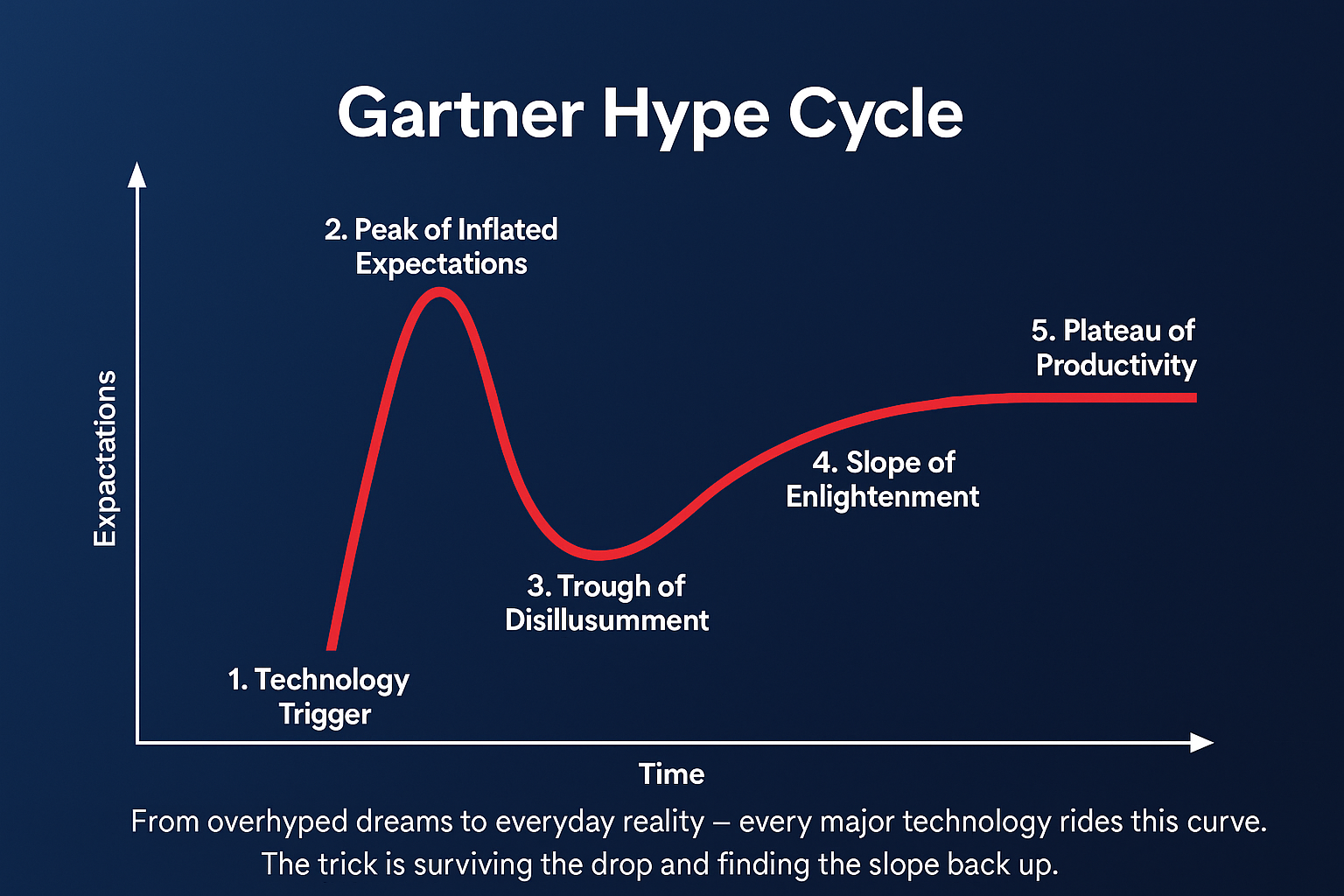 Gartner Hype Cycle

Expactations

2. Peak of Inflated Expectations

5. Plateau of Productivity

4. Slope of Enlightenment

3. Trough of Disillusumment

1. Technology Trigger

Time

From overhyped dreams to everyday reality – every major technology rides this curve. The trick is surviving the drop and finding the slope back up.